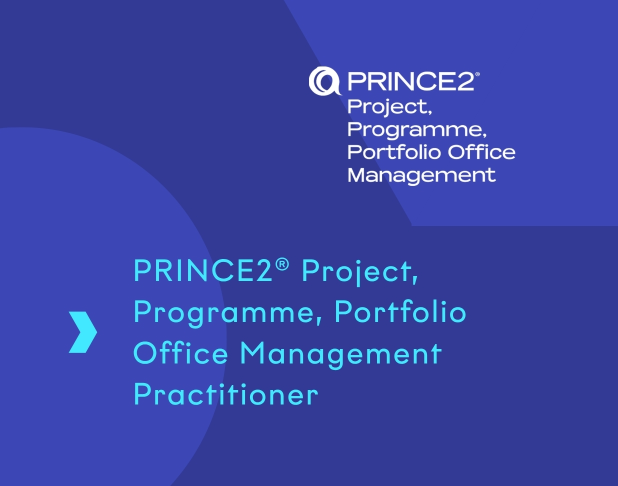 PRINCE2®
Project, Programme, Portfolio Office Management

PRINCE2® Project, Programme, Portfolio Office Management Practitioner